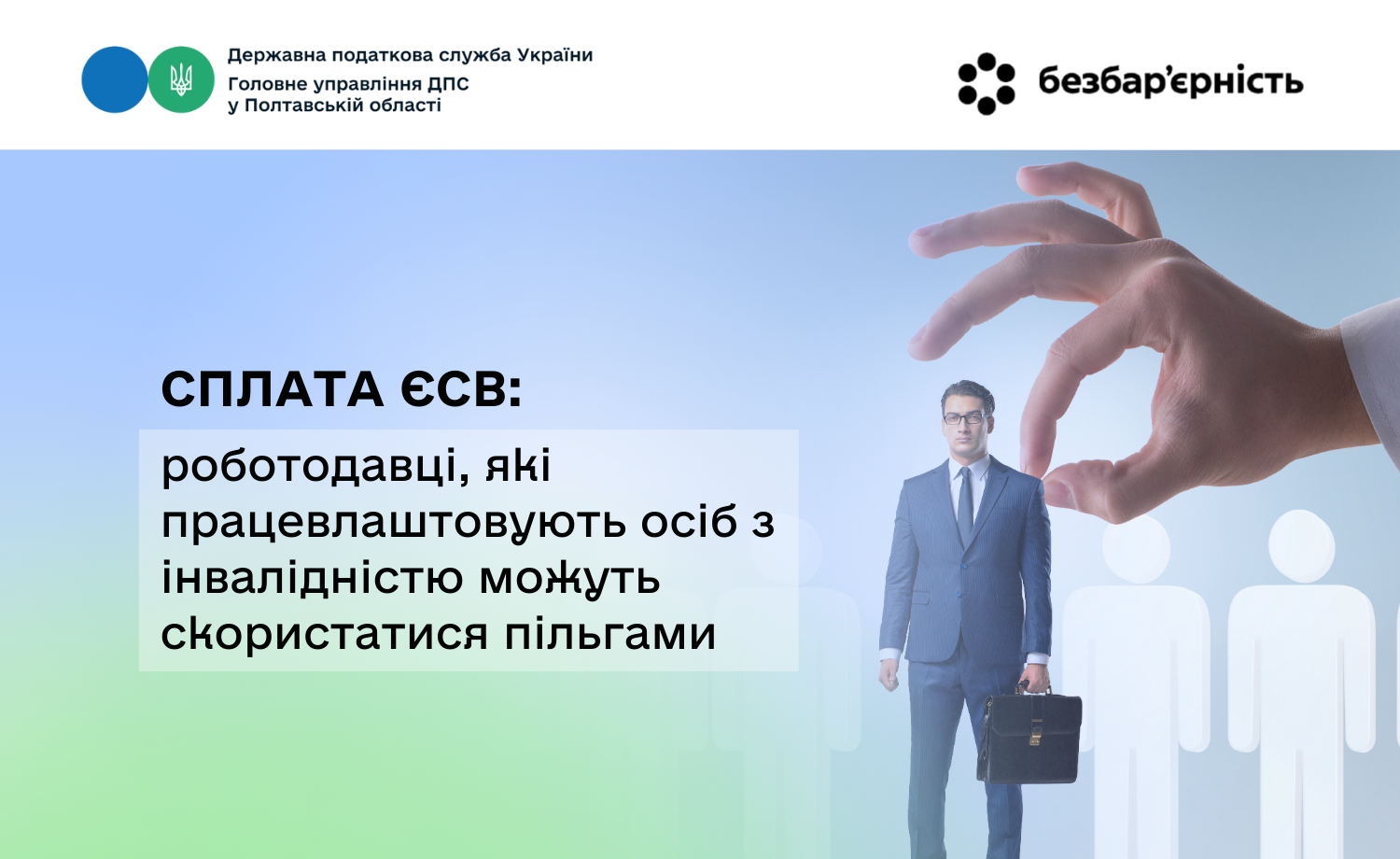 Державна податкова служба України
Головне управління ДПС
у Полтавській області

безбар'єрність

СПЛАТА ЄСВ:

роботодавці, які працевлаштовують осіб з інвалідністю можуть скористатися пільгами